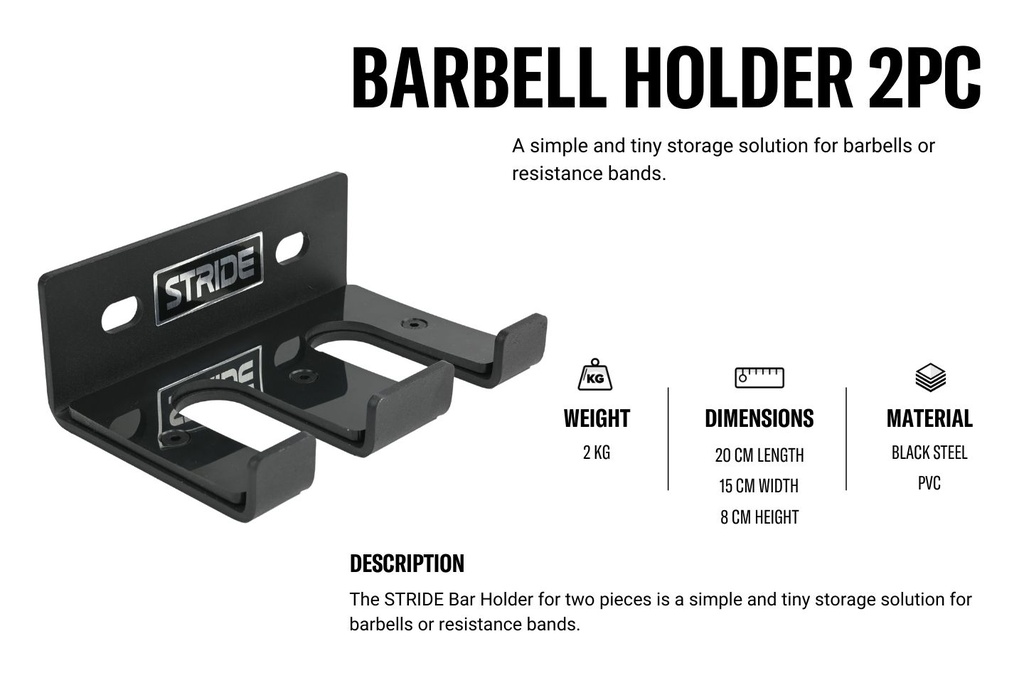 BARBELL HOLDER 2PC

A simple and tiny storage solution for barbells or resistance bands.

STRIDE

KG

WEIGHT
2 KG

DIMENSIONS
20 CM LENGTH
15 CM WIDTH
8 CM HEIGHT

MATERIAL
BLACK STEEL
PVC

DESCRIPTION

The STRIDE Bar Holder for two pieces is a simple and tiny storage solution for barbells or resistance bands.